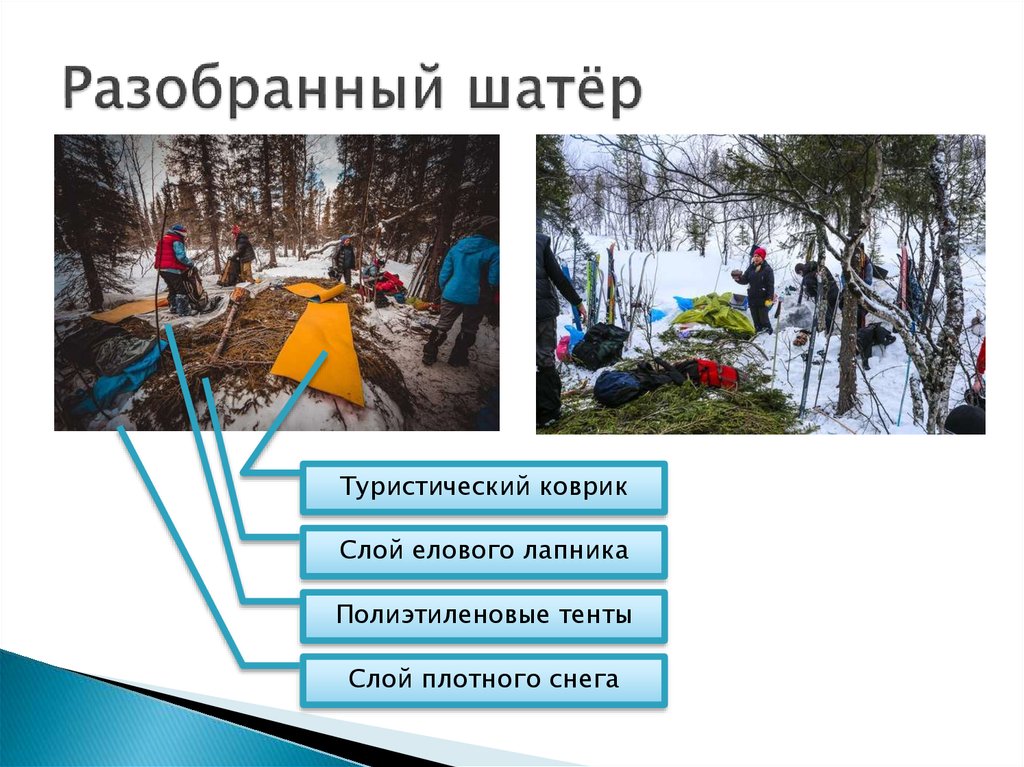 Разобранный шатёр

Туристический коврик

Слой елового лапника

Полиэтиленовые тенты

Слой плотного снега